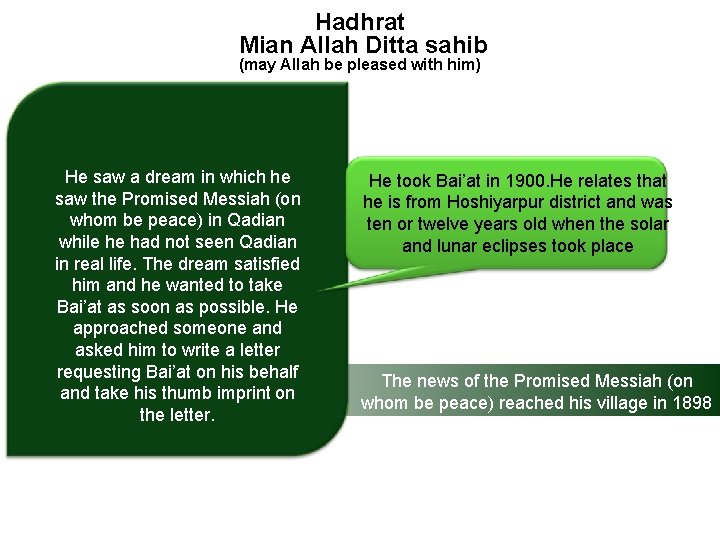 Hadhrat
Mian Allah Ditta sahib
(may Allah be pleased with him)

He saw a dream in which he saw the Promised Messiah (on whom be peace) in Qadian while he had not seen Qadian in real life. The dream satisfied him and he wanted to take Bai'at as soon as possible. He approached someone and asked him to write a letter requesting Bai'at on his behalf and take his thumb imprint on the letter.

He took Bai'at in 1900.He relates that he is from Hoshiyarpur district and was ten or twelve years old when the solar and lunar eclipses took place

The news of the Promised Messiah (on whom be peace) reached his village in 1898